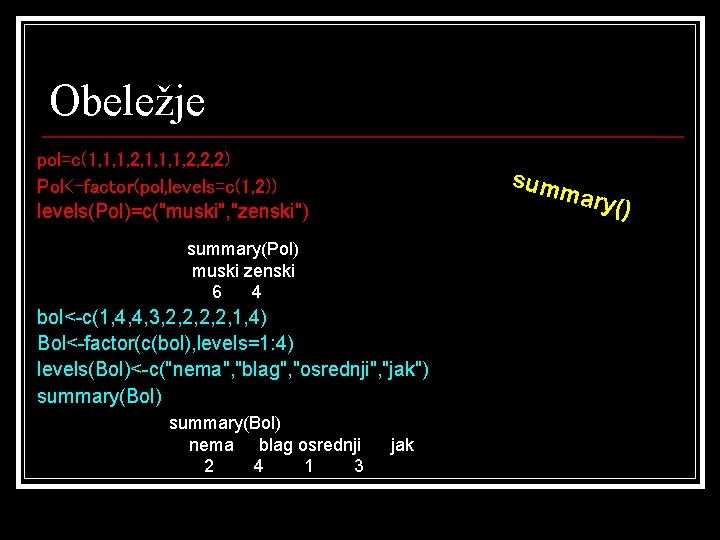 Obeležje

pol=c(1,1,1,2,1,1,1,2,2,2)
Pol<-factor(pol,levels=c(1,2))
levels(Pol)=c("muski","zenski")

summary()

summary(Pol)
muski zenski
6 4

bol<-c(1,4,4,3,2,2,2,2,1,4)
Bol<-factor(c(bol),levels=1:4)
levels(Bol)<-c("nema","blag","osrednji","jak")
summary(Bol)

summary(Bol)
nema blag osrednji jak
2 4 1 3